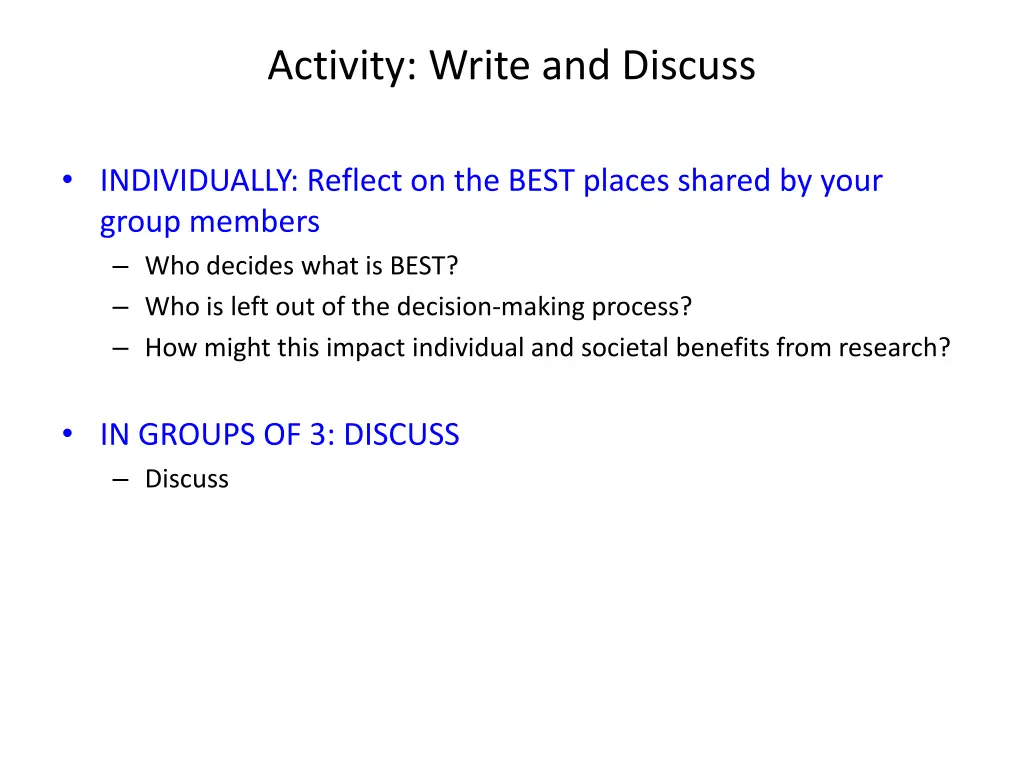 Activity: Write and Discuss

• INDIVIDUALLY: Reflect on the BEST places shared by your group members
– Who decides what is BEST?
– Who is left out of the decision-making process?
– How might this impact individual and societal benefits from research?

• IN GROUPS OF 3: DISCUSS
– Discuss